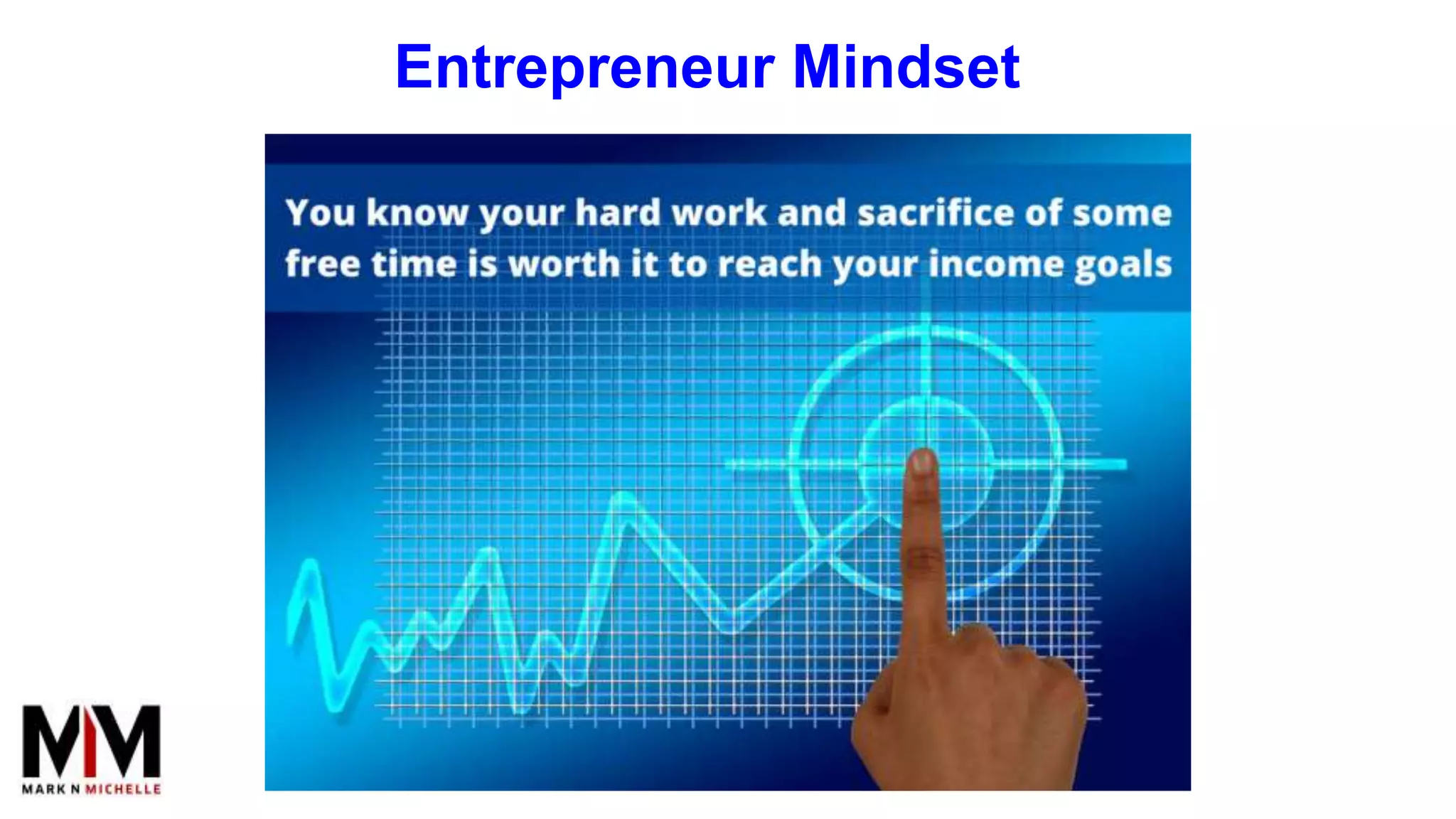 Entrepreneur Mindset

You know your hard work and sacrifice of some free time is worth it to reach your income goals

MM
MARK N MICHELLE